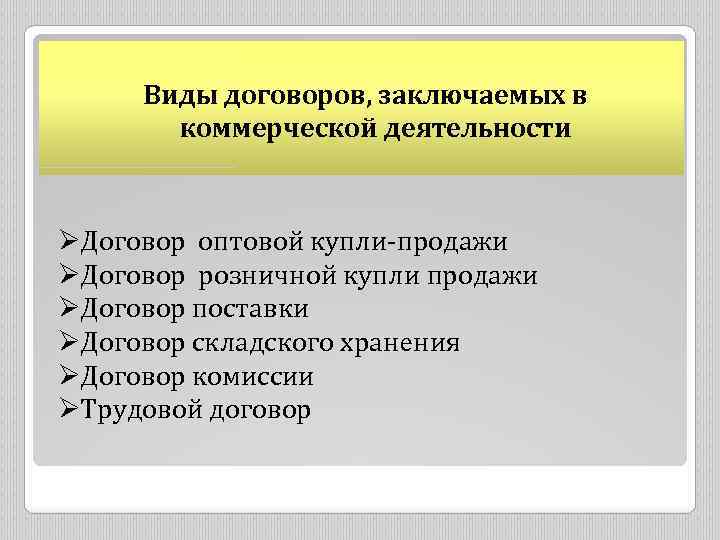 Виды договоров, заключаемых в коммерческой деятельности

➢Договор оптовой купли-продажи
➢Договор розничной купли продажи
➢Договор поставки
➢Договор складского хранения
➢Договор комиссии
➢Трудовой договор